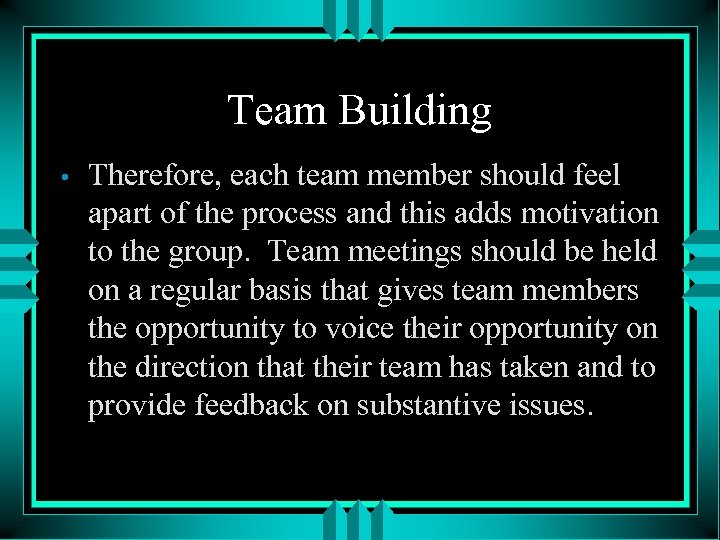 Team Building

• Therefore, each team member should feel apart of the process and this adds motivation to the group. Team meetings should be held on a regular basis that gives team members the opportunity to voice their opportunity on the direction that their team has taken and to provide feedback on substantive issues.